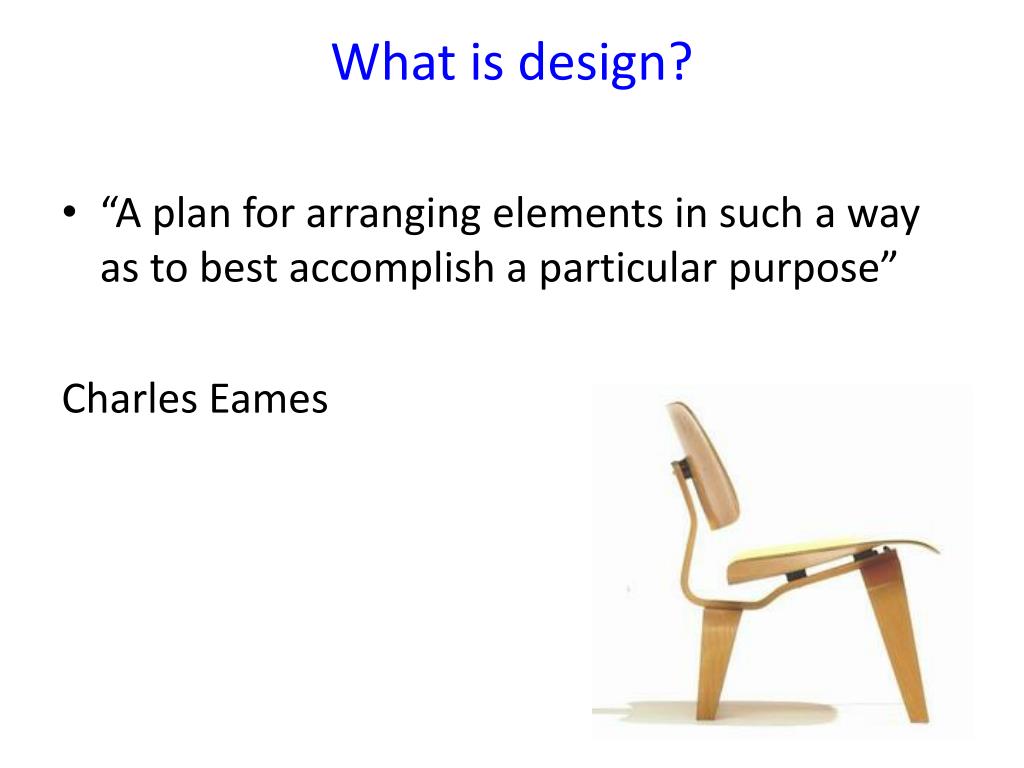 What is design?

• “A plan for arranging elements in such a way as to best accomplish a particular purpose”

Charles Eames